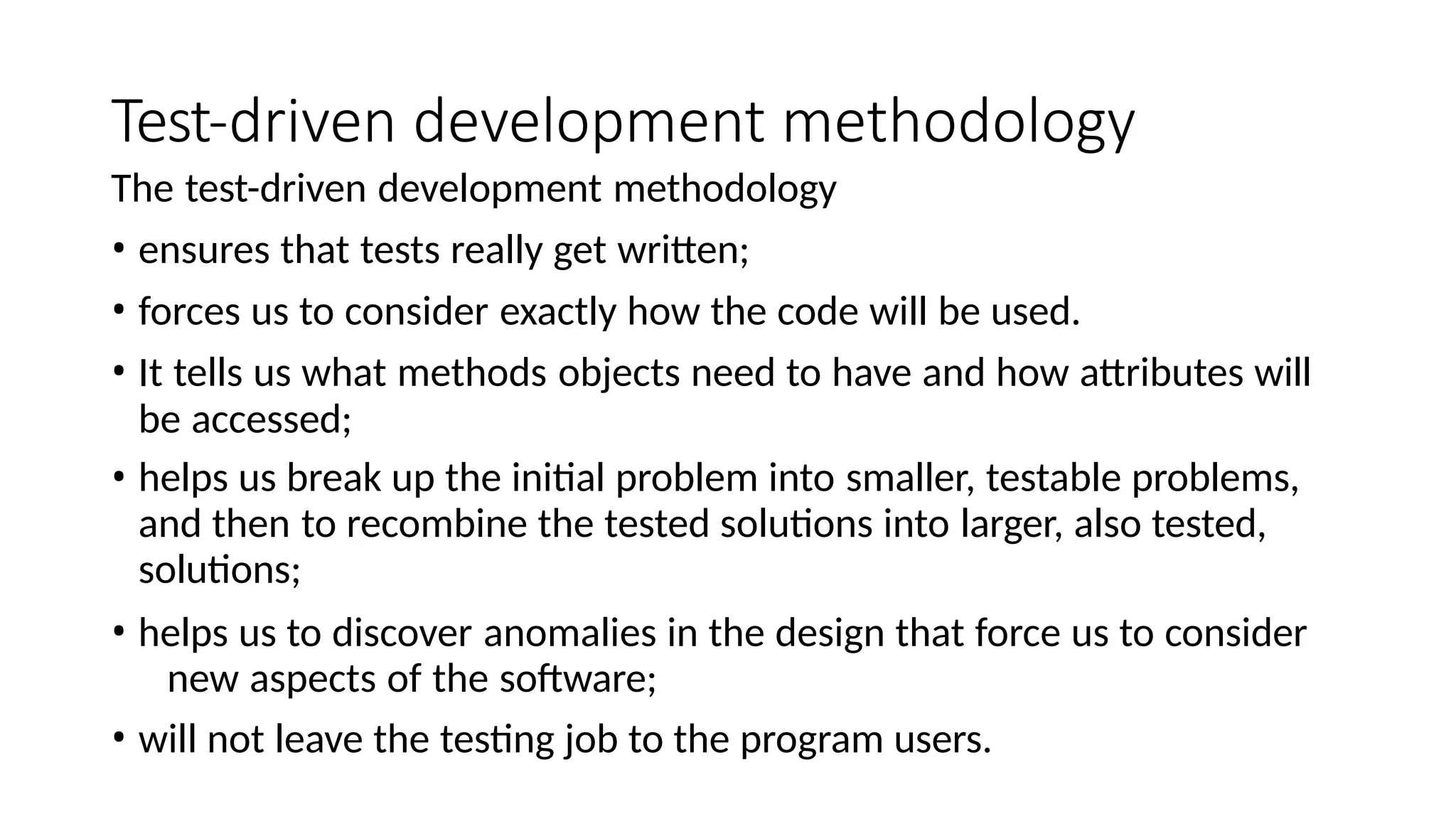 Test-driven development methodology

The test-driven development methodology

• ensures that tests really get written;

• forces us to consider exactly how the code will be used.

• It tells us what methods objects need to have and how attributes will be accessed;

• helps us break up the initial problem into smaller, testable problems, and then to recombine the tested solutions into larger, also tested, solutions;

• helps us to discover anomalies in the design that force us to consider new aspects of the software;

• will not leave the testing job to the program users.